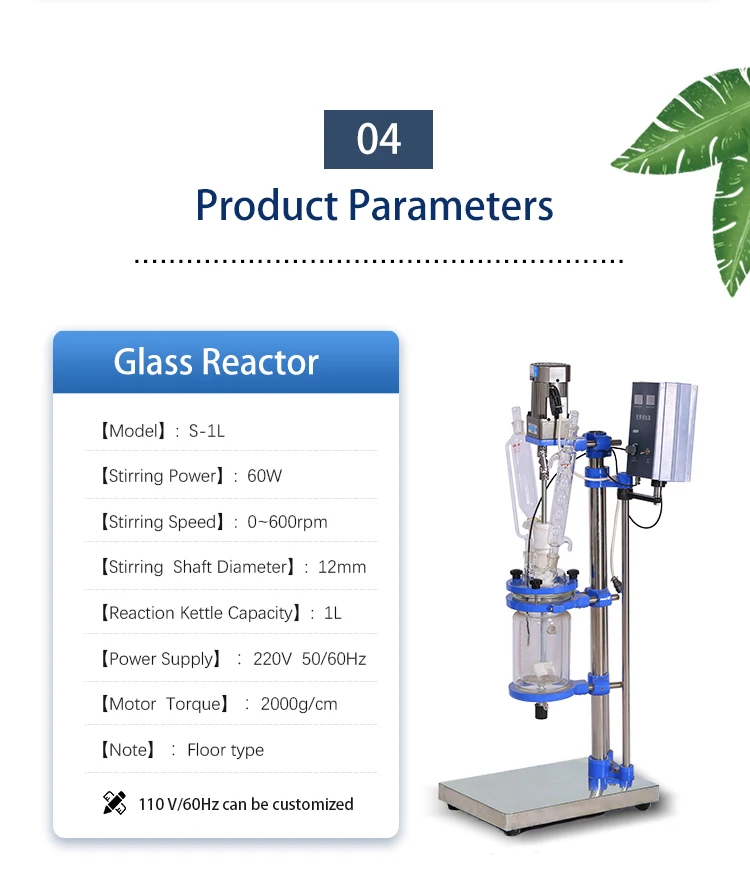 04

Product Parameters

Glass Reactor

【Model】: S-1L

【Stirring Power】: 60W

【Stirring Speed】: 0~600rpm

【Stirring Shaft Diameter】: 12mm

【Reaction Kettle Capacity】: 1L

【Power Supply】 : 220V 50/60Hz

【Motor Torque】 : 2000g/cm

【Note】 : Floor type

110 V/60Hz can be customized